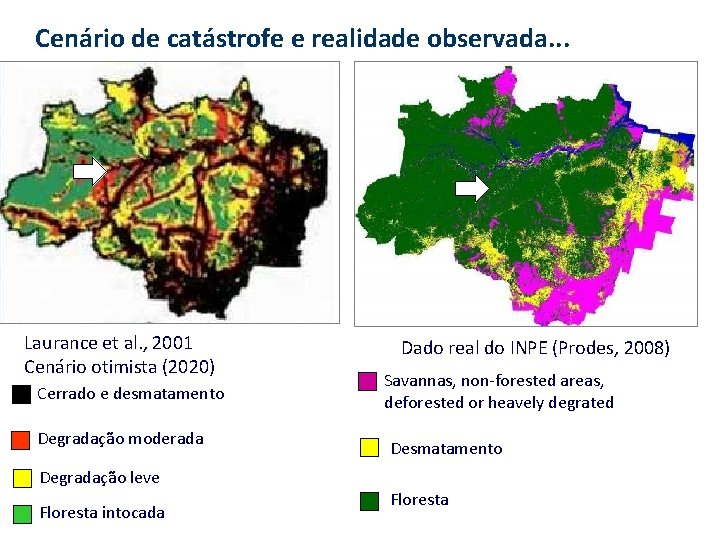 Cenário de catástrofe e realidade observada...

Laurance et al., 2001
Cenário otimista (2020)

Cerrado e desmatamento

Degradação moderada

Degradação leve

Floresta intocada

Dado real do INPE (Prodes, 2008)

Savannas, non-forested areas, deforested or heavely degrated

Desmatamento

Floresta